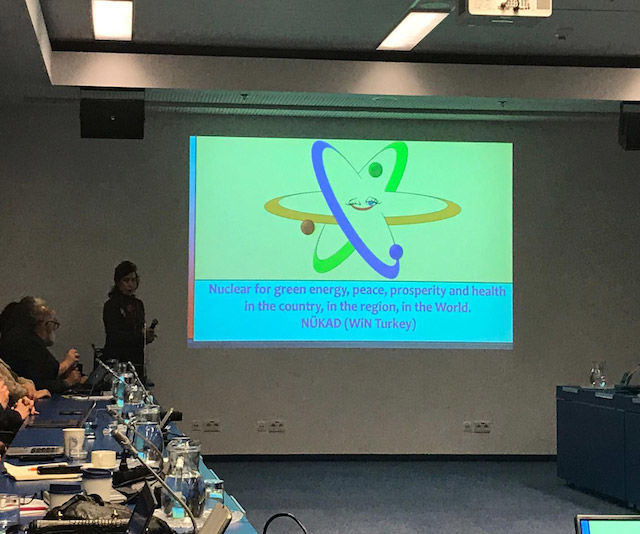 Nuclear for green energy, peace, prosperity and health in the country, in the region, in the World.
NÜKAD (WiN Turkey)